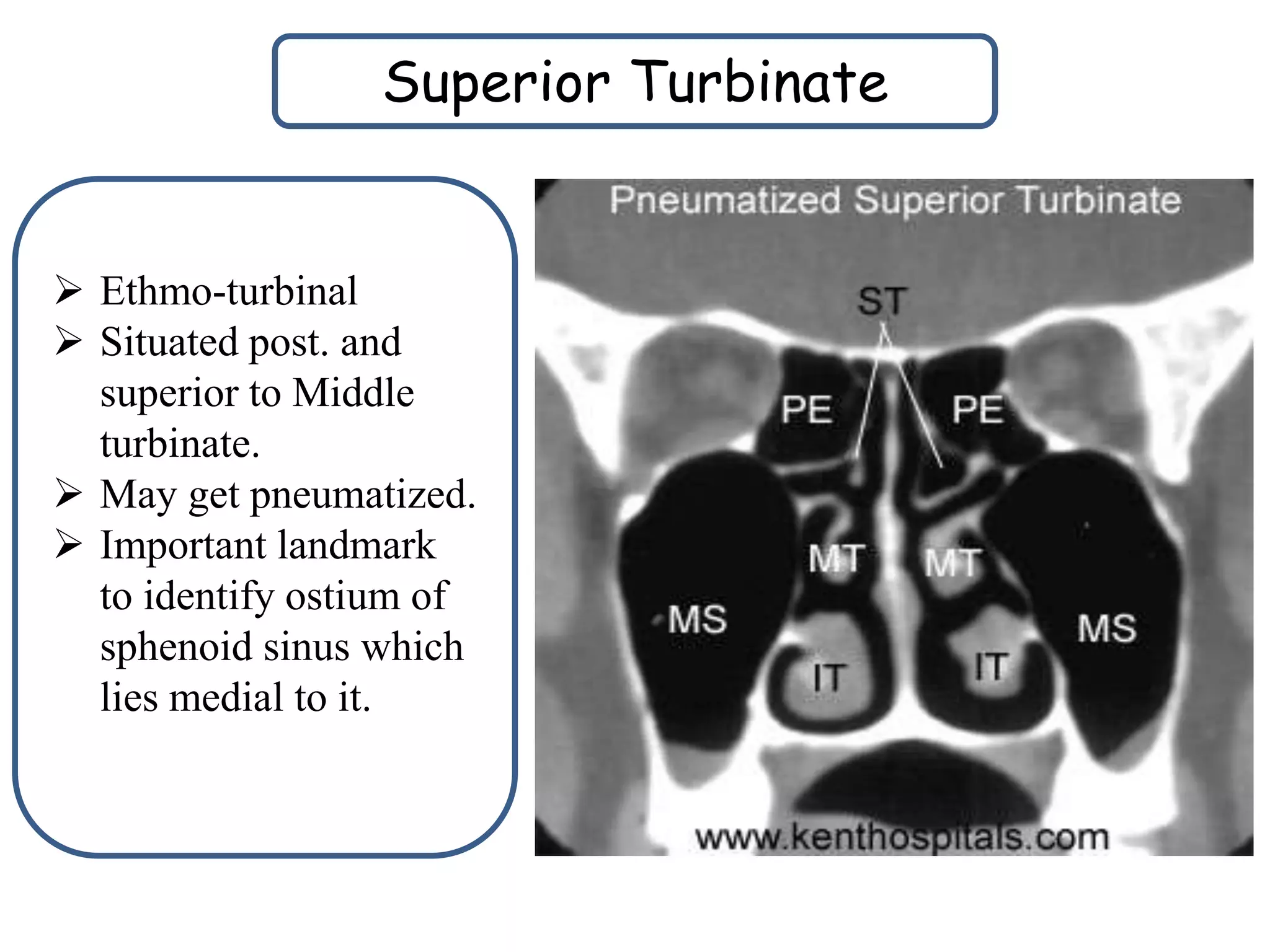 Superior Turbinate

➢ Ethmo-turbinal
➢ Situated post. and superior to Middle turbinate.
➢ May get pneumatized.
➢ Important landmark to identify ostium of sphenoid sinus which lies medial to it.

Pneumatized Superior Turbinate

ST

PE PE

MT MT

MS MS

IT IT

www.kenthospitals.com